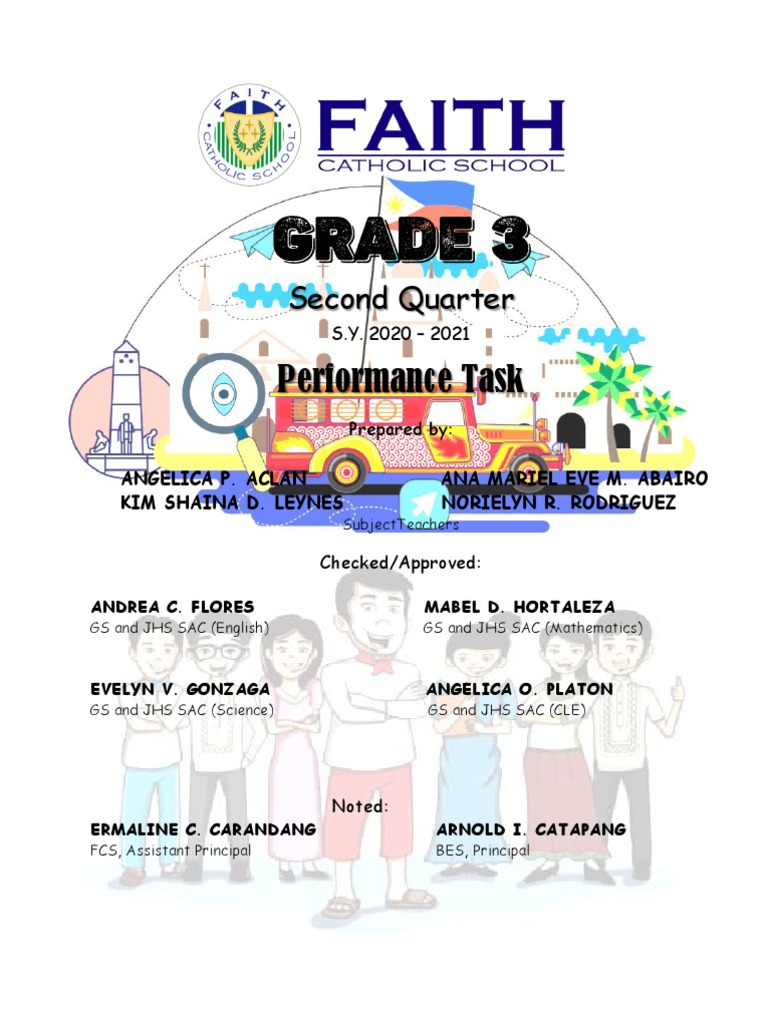 FAITH CATHOLIC SCHOOL

FAITH
CATHOLIC SCHOOL

GRADE 3

Second Quarter

S.Y. 2020 - 2021

Performance Task

Prepared by:

ANGELICA P. ACLAN
KIM SHAINA D. LEYNES

ANA MARIEL EVE M. ABAIRO
NORIELYN R. RODRIGUEZ

SubjectTeachers

Checked/Approved:

ANDREA C. FLORES
GS and JHS SAC (English)

MABEL D. HORTALEZA
GS and JHS SAC (Mathematics)

EVELYN V. GONZAGA
GS and JHS SAC (Science)

ANGELICA O. PLATON
GS and JHS SAC (CLE)

Noted:

ERMALINE C. CARANDANG
FCS, Assistant Principal

ARNOLD I. CATAPANG
BES, Principal